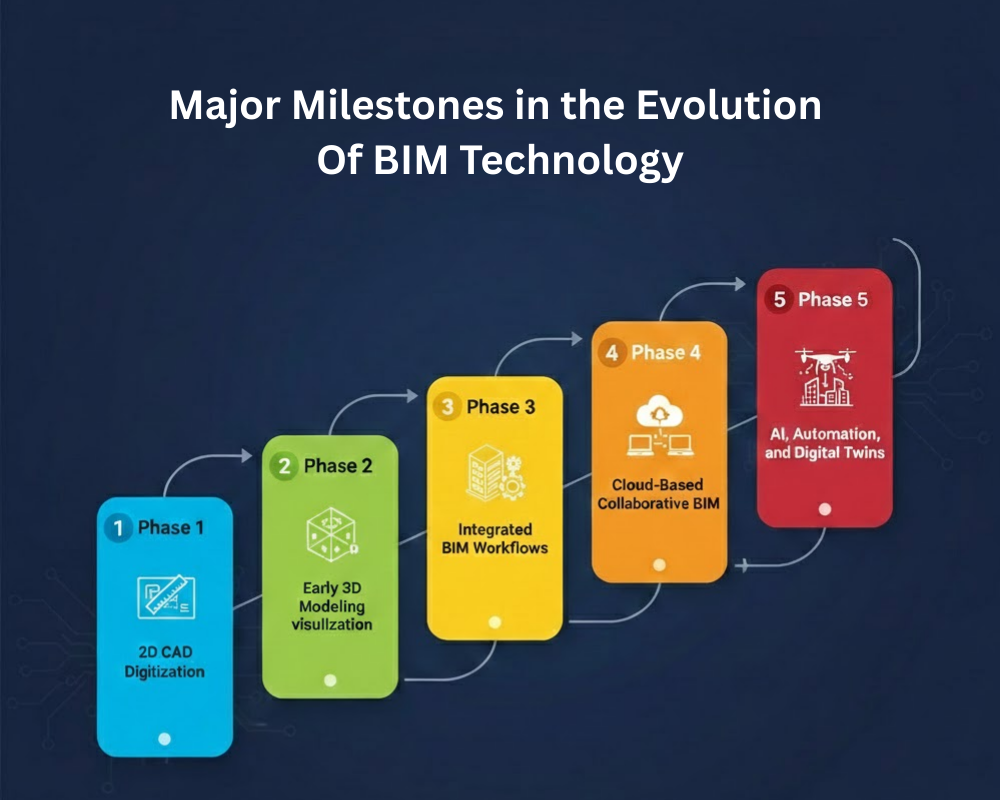 Major Milestones in the Evolution Of BIM Technology

1 Phase 1

2D CAD Digitization

2 Phase 2

Early 3D Modeling visullzation

3 Phase 3

Integrated BIM Workflows

4 Phase 4

Cloud-Based Collaborative BIM

5 Phase 5

AI, Automation, and Digital Twins